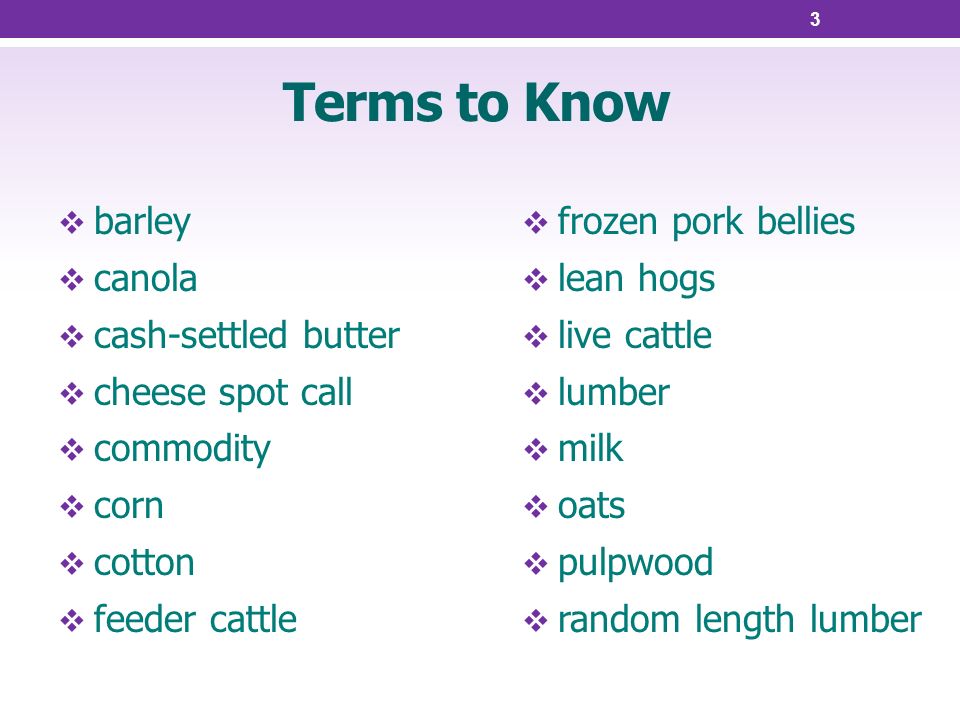 3

Terms to Know

❖ barley
❖ canola
❖ cash-settled butter
❖ cheese spot call
❖ commodity
❖ corn
❖ cotton
❖ feeder cattle

❖ frozen pork bellies
❖ lean hogs
❖ live cattle
❖ lumber
❖ milk
❖ oats
❖ pulpwood
❖ random length lumber